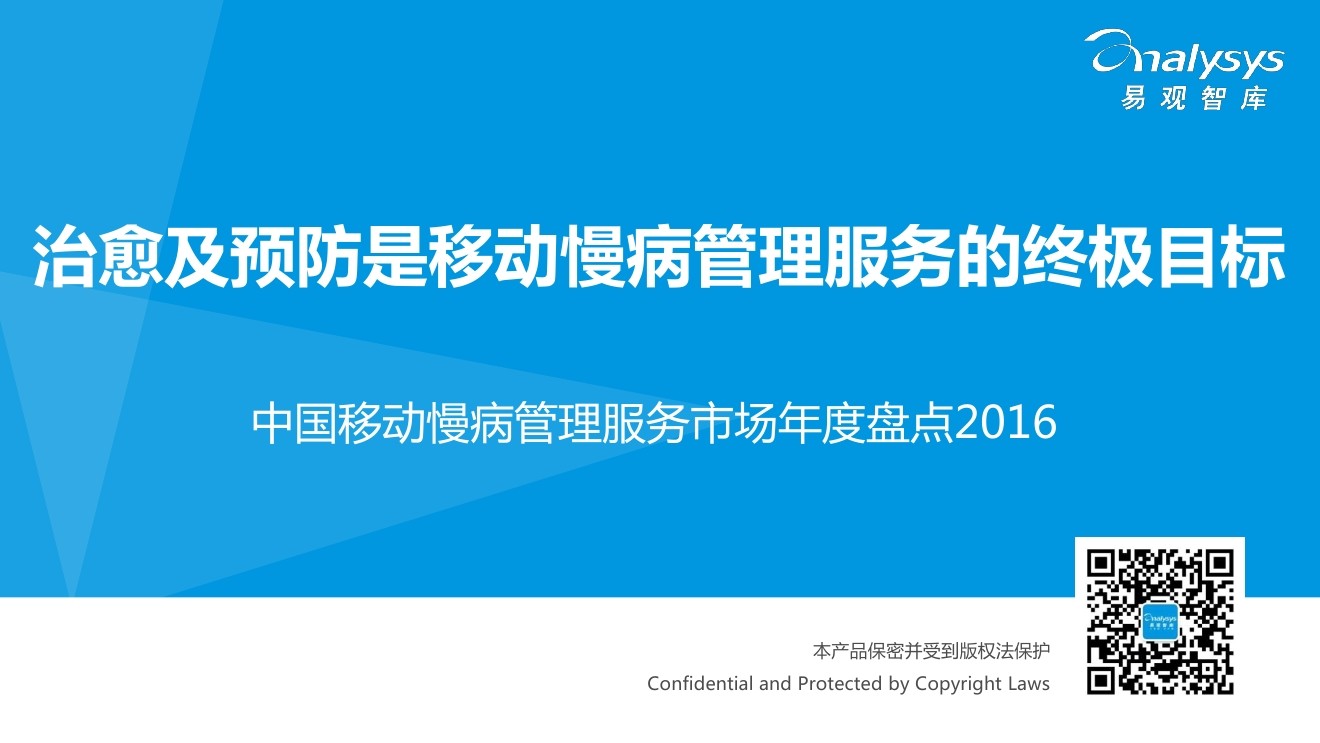 Analysys
易观智库

治愈及预防是移动慢病管理服务的终极目标

中国移动慢病管理服务市场年度盘点2016

本产品保密并受到版权法保护
Confidential and Protected by Copyright Laws